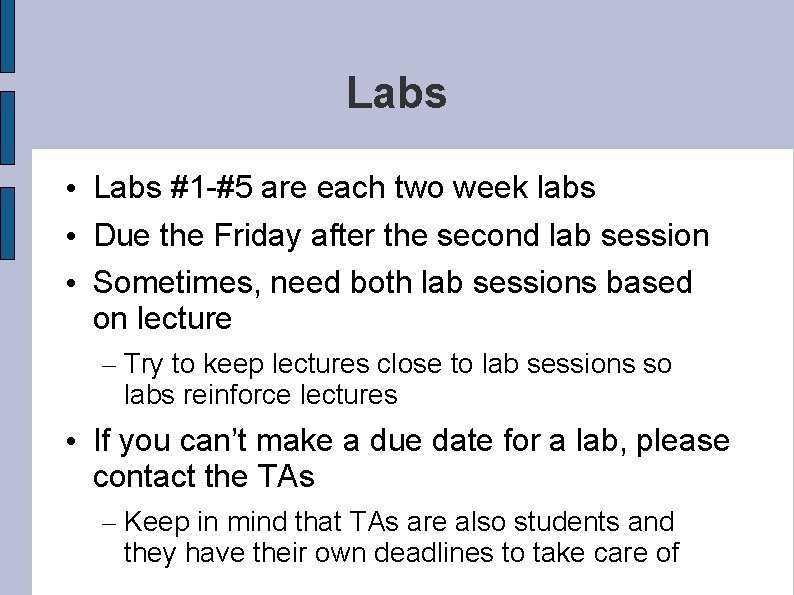 Labs

• Labs #1-#5 are each two week labs

• Due the Friday after the second lab session

• Sometimes, need both lab sessions based on lecture

– Try to keep lectures close to lab sessions so labs reinforce lectures

• If you can't make a due date for a lab, please contact the TAs

– Keep in mind that TAs are also students and they have their own deadlines to take care of